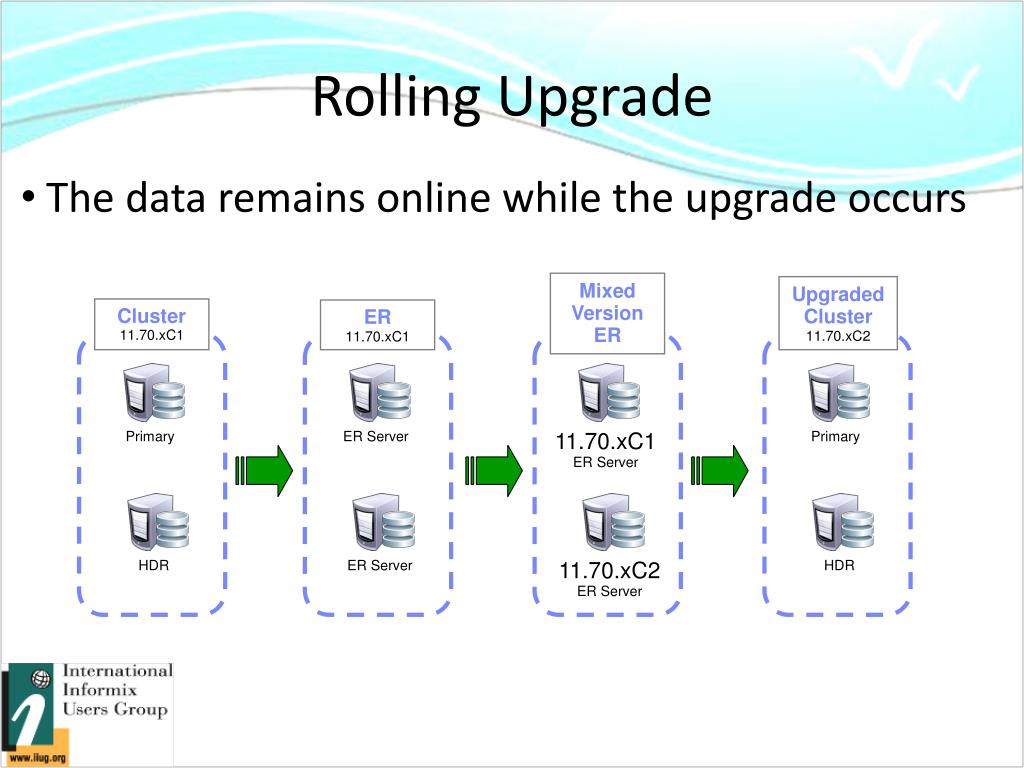 Rolling Upgrade

• The data remains online while the upgrade occurs

Cluster
11.70.xC1

Primary

HDR

ER
11.70.xC1

ER Server

ER Server

Mixed Version ER

11.70.xC1
ER Server

11.70.xC2
ER Server

Upgraded Cluster
11.70.xC2

Primary

HDR

International Informix Users Group
www.iiug.org